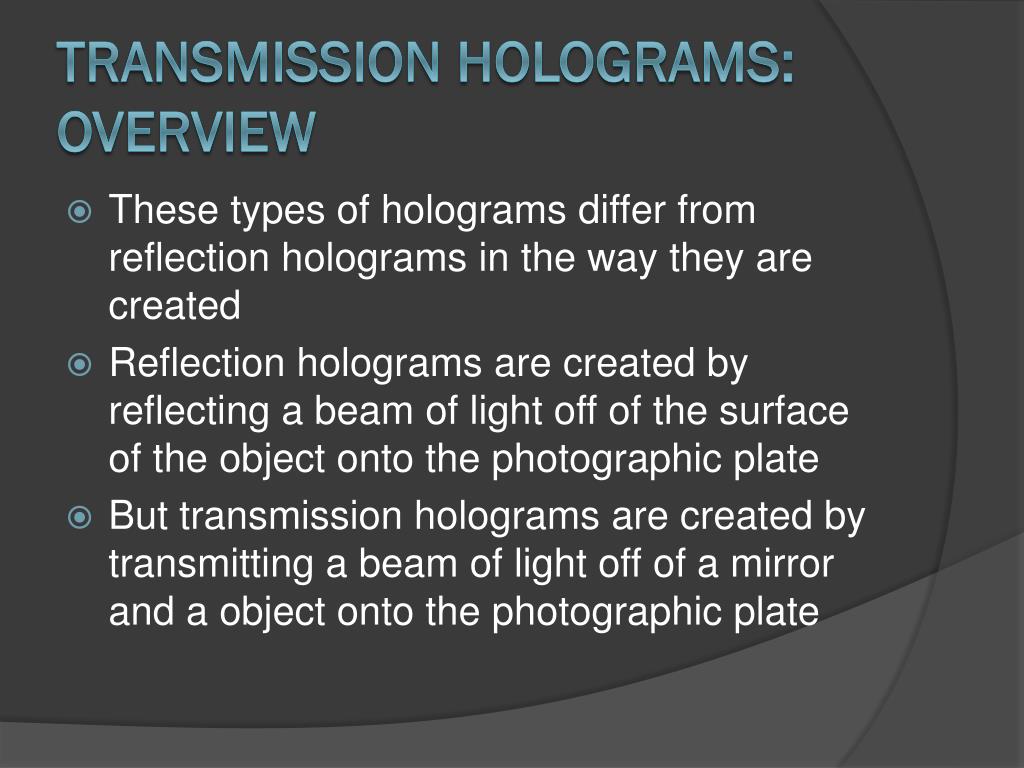 TRANSMISSION HOLOGRAMS: OVERVIEW

These types of holograms differ from reflection holograms in the way they are created

Reflection holograms are created by reflecting a beam of light off of the surface of the object onto the photographic plate

But transmission holograms are created by transmitting a beam of light off of a mirror and a object onto the photographic plate